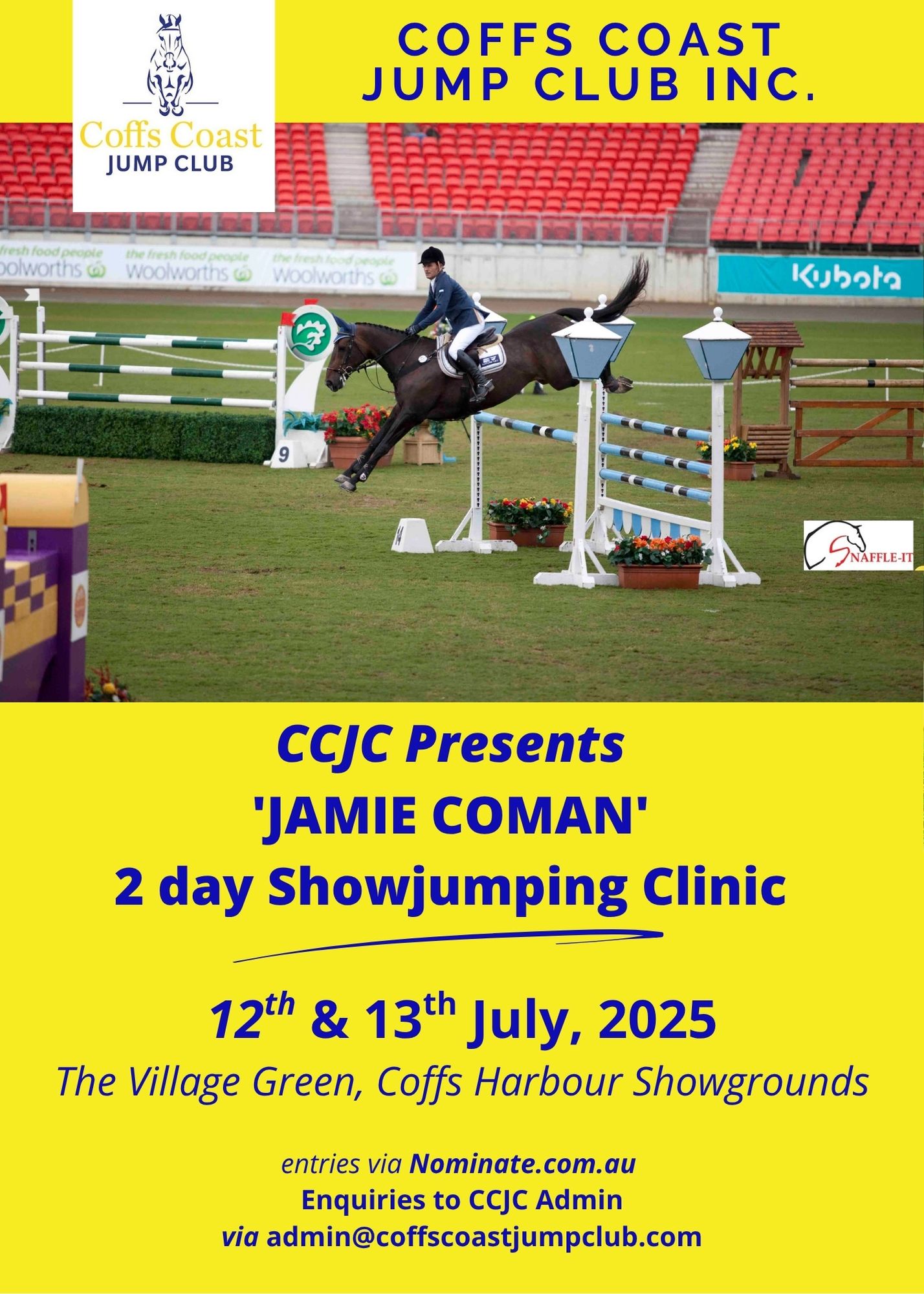 Coffs Coast
JUMP CLUB

COFFS COAST
JUMP CLUB INC.

fresh food people Woolworths the fresh food people Woolworths the fresh food people Woolworths

Kubota

9

14

SNAFFLE-IT

CCJC Presents
'JAMIE COMAN'
2 day Showjumping Clinic

$12^{th}$ & $13^{th}$ July, 2025
The Village Green, Coffs Harbour Showgrounds

entries via Nominate.com.au
Enquiries to CCJC Admin
via admin@coffscoastjumpclub.com